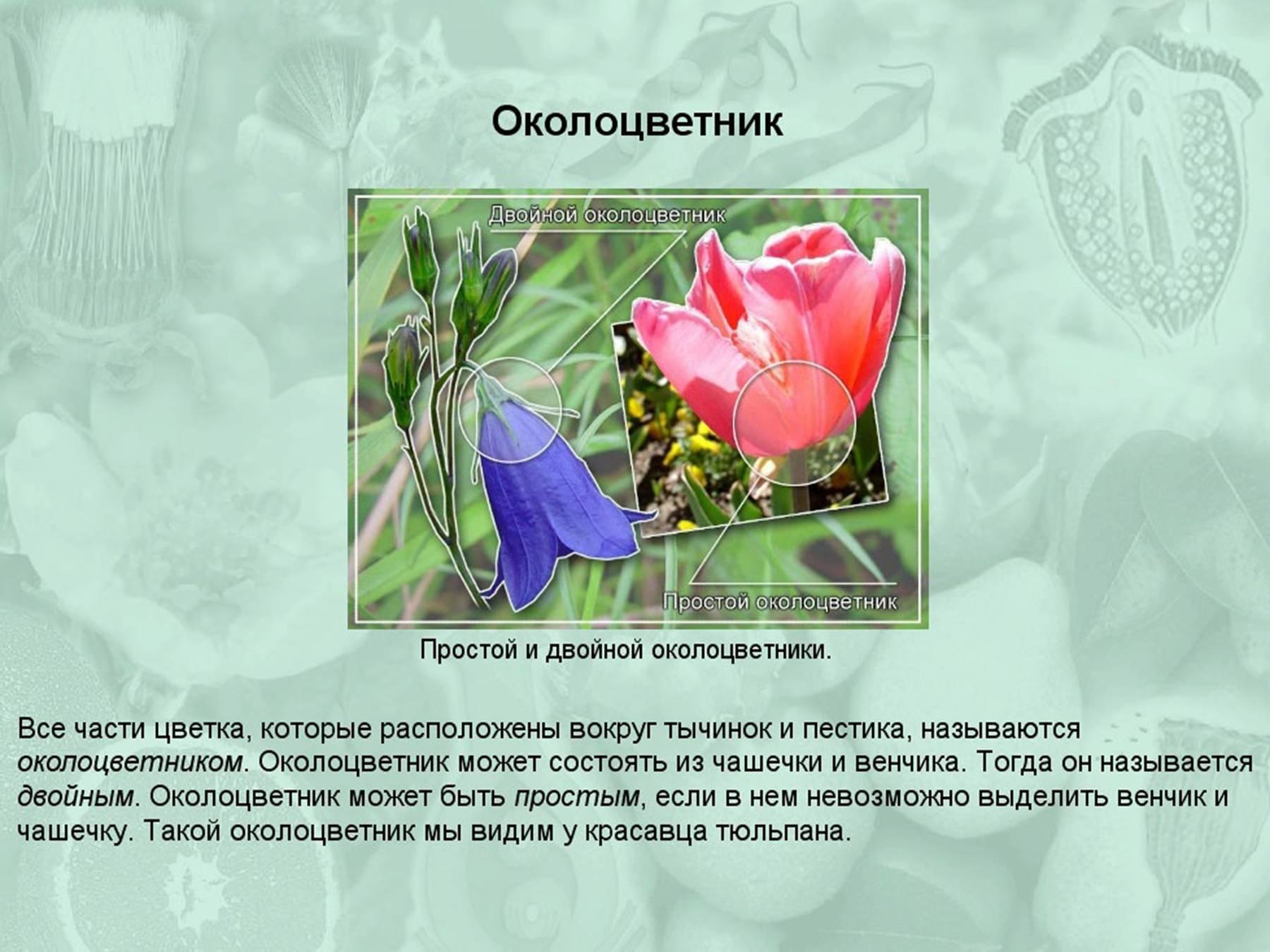 Околоцветник

Двойной околоцветник

Простой околоцветник

Простой и двойной околоцветники.

Все части цветка, которые расположены вокруг тычинок и пестика, называются околоцветником. Околоцветник может состоять из чашечки и венчика. Тогда он называется двойным. Околоцветник может быть простым, если в нем невозможно выделить венчик и чашечку. Такой околоцветник мы видим у красавца тюльпана.